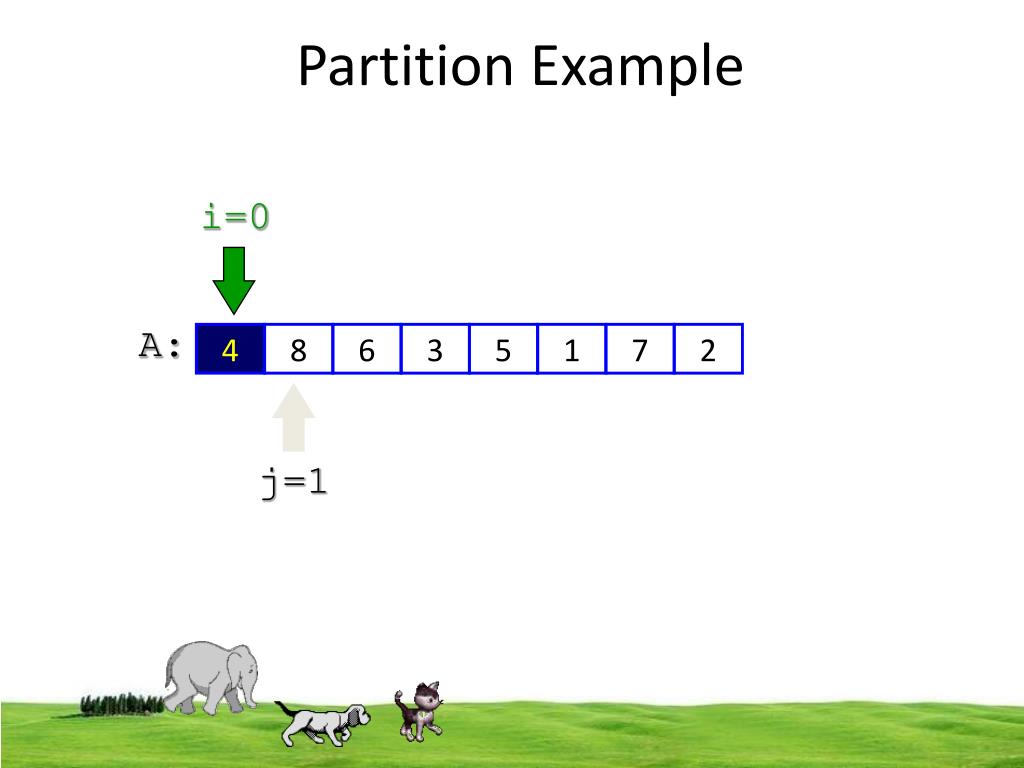 Partition Example

i=0

A:

| 4 | 8 | 6 | 3 | 5 | 1 | 7 | 2 |
|---|---|---|---|---|---|---|---|

j=1